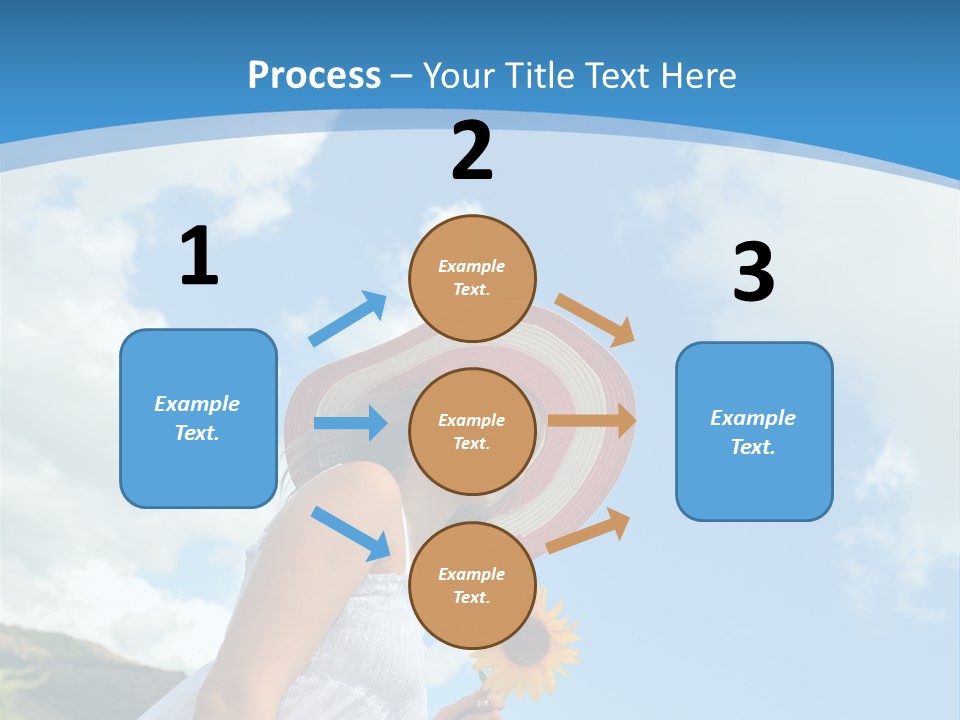 Process – Your Title Text Here

1

Example Text.

2

Example Text.

Example Text.

Example Text.

3

Example Text.